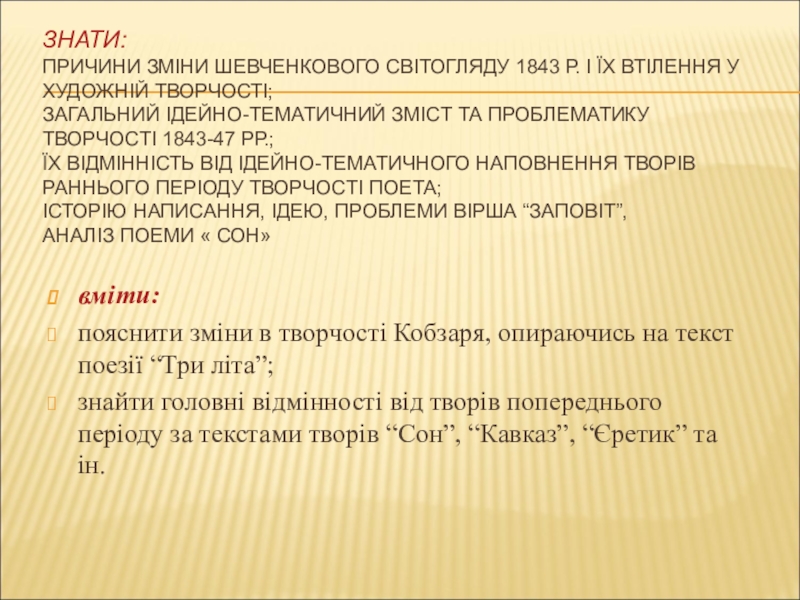 ЗНАТИ:
ПРИЧИНИ ЗМІНИ ШЕВЧЕНКОВОГО СВІТОГЛЯДУ 1843 Р. І ЇХ ВТІЛЕННЯ У ХУДОЖНІЙ ТВОРЧОСТІ;
ЗАГАЛЬНИЙ ІДЕЙНО-ТЕМАТИЧНИЙ ЗМІСТ ТА ПРОБЛЕМАТИКУ ТВОРЧОСТІ 1843-47 РР.;
ЇХ ВІДМІННІСТЬ ВІД ІДЕЙНО-ТЕМАТИЧНОГО НАПОВНЕННЯ ТВОРІВ РАННЬОГО ПЕРІОДУ ТВОРЧОСТІ ПОЕТА;
ІСТОРІЮ НАПИСАННЯ, ІДЕЮ, ПРОБЛЕМИ ВІРША “ЗАПОВІТ”,
АНАЛІЗ ПОЕМИ « СОН»

вміти:

пояснити зміни в творчості Кобзаря, опираючись на текст поезії “Три літа”;

знайти головні відмінності від творів попереднього періоду за текстами творів “Сон”, “Кавказ”, “Єретик” та ін.